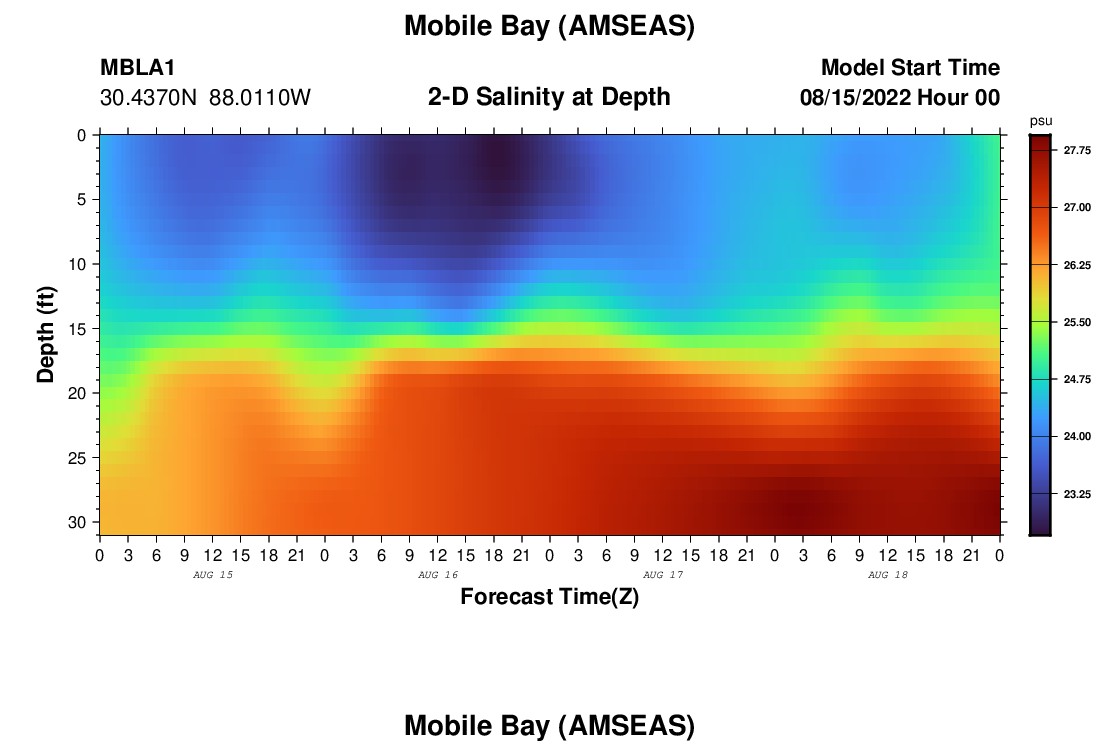 Mobile Bay (AMSEAS)

MBLA1
30.4370N 88.0110W

2-D Salinity at Depth

Model Start Time
08/15/2022 Hour 00

Depth (ft)
0
5
10
15
20
25
30

0 3 6 9 12 15 18 21 0 3 6 9 12 15 18 21 0 3 6 9 12 15 18 21 0 3 6 9 12 15 18 21 0
AUG 15
AUG 16
AUG 17
AUG 18
Forecast Time(Z)

psu
27.75
27.00
26.25
25.50
24.75
24.00
23.25

Mobile Bay (AMSEAS)